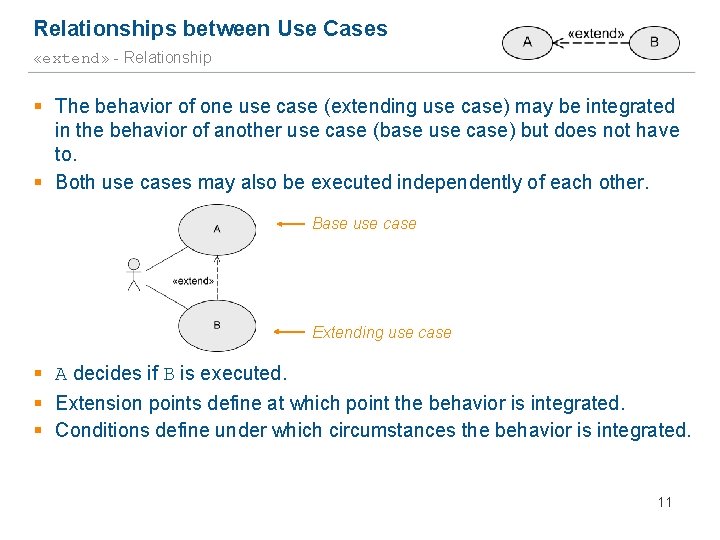 Relationships between Use Cases
«extend» - Relationship

A «extend» B

▪ The behavior of one use case (extending use case) may be integrated in the behavior of another use case (base use case) but does not have to.
▪ Both use cases may also be executed independently of each other.

A
Base use case
«extend»
B
Extending use case

▪ A decides if B is executed.
▪ Extension points define at which point the behavior is integrated.
▪ Conditions define under which circumstances the behavior is integrated.

11